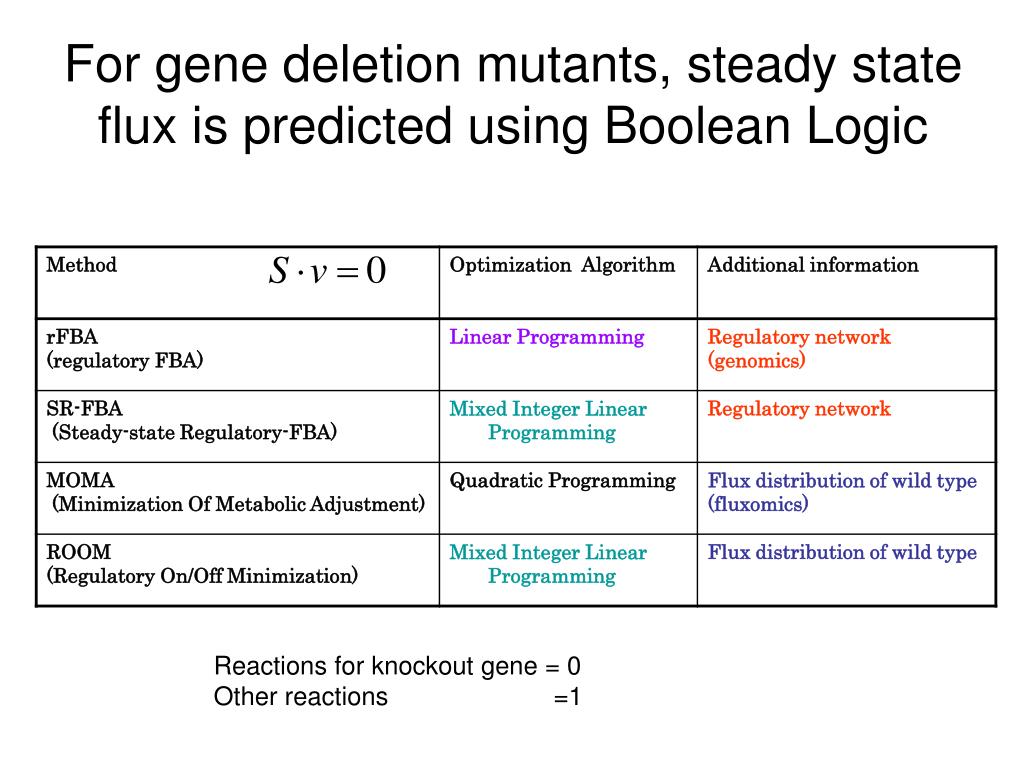 For gene deletion mutants, steady state flux is predicted using Boolean Logic

| Method $S \cdot v = 0$ | Optimization Algorithm | Additional information |
|---|---|---|
| rFBA (regulatory FBA) | Linear Programming | Regulatory network (genomics) |
| SR-FBA (Steady-state Regulatory-FBA) | Mixed Integer Linear Programming | Regulatory network |
| MOMA (Minimization Of Metabolic Adjustment) | Quadratic Programming | Flux distribution of wild type (fluxomics) |
| ROOM (Regulatory On/Off Minimization) | Mixed Integer Linear Programming | Flux distribution of wild type |

Reactions for knockout gene = 0
Other reactions =1